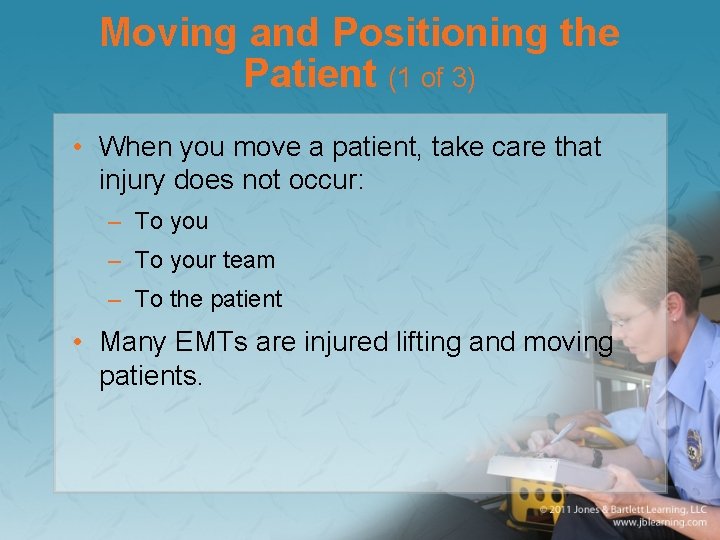 Moving and Positioning the Patient (1 of 3)

• When you move a patient, take care that injury does not occur:
– To you
– To your team
– To the patient

• Many EMTs are injured lifting and moving patients.

© 2011 Jones & Bartlett Learning, LLC
www.jblearning.com